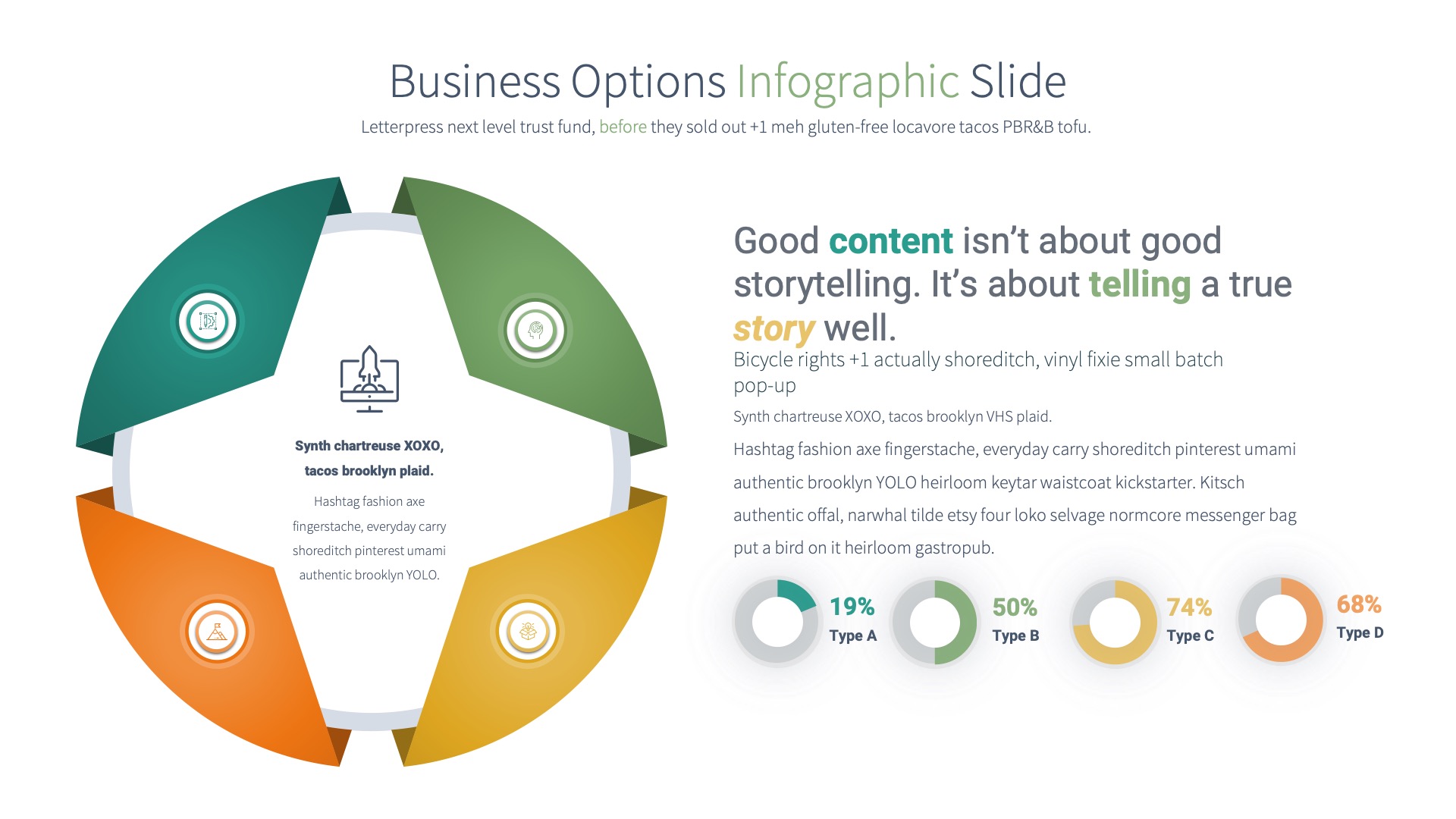 Business Options Infographic Slide

Letterpress next level trust fund, before they sold out +1 meh gluten-free locavore tacos PBR&B tofu.

Synth chartreuse XOXO, tacos brooklyn plaid.

Hashtag fashion axe fingerstache, everyday carry shoreditch pinterest umami authentic brooklyn YOLO.

Good content isn't about good storytelling. It's about telling a true story well.

Bicycle rights +1 actually shoreditch, vinyl fixie small batch pop-up

Synth chartreuse XOXO, tacos brooklyn VHS plaid.

Hashtag fashion axe fingerstache, everyday carry shoreditch pinterest umami authentic brooklyn YOLO heirloom keytar waistcoat kickstarter. Kitsch authentic offal, narwhal tilde etsy four loko selvage normcore messenger bag put a bird on it heirloom gastropub.

19%
Type A

50%
Type B

74%
Type C

68%
Type D